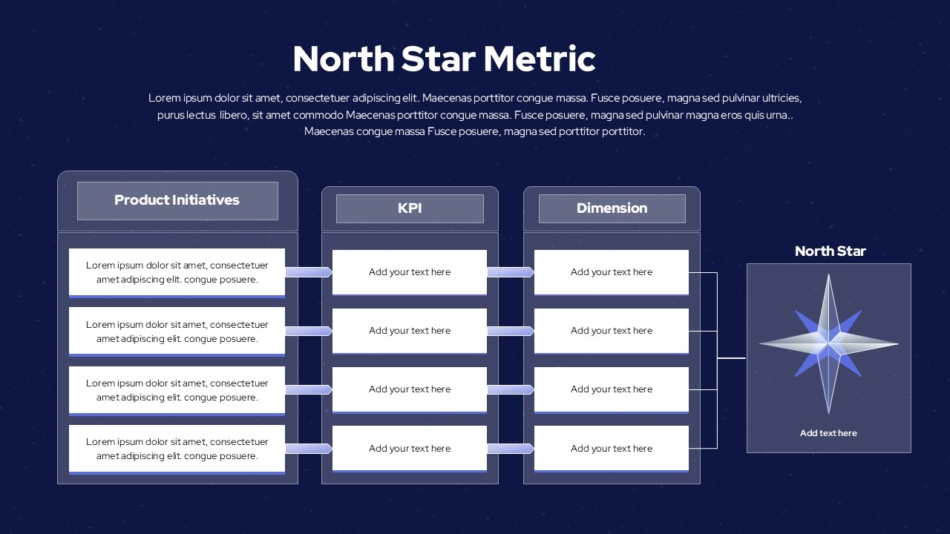 North Star Metric

Lorem ipsum dolor sit amet, consectetuer adipiscing elit. Maecenas porttitor congue massa. Fusce posuere, magna sed pulvinar ultricies, purus lectus libero, sit amet commodo Maecenas porttitor congue massa. Fusce posuere, magna sed pulvinar magna eros quis urna.. Maecenas congue massa Fusce posuere, magna sed porttitor porttitor.

Product Initiatives

Lorem ipsum dolor sit amet, consectetuer amet adipiscing elit. congue posuere.

Lorem ipsum dolor sit amet, consectetuer amet adipiscing elit. congue posuere.

Lorem ipsum dolor sit amet, consectetuer amet adipiscing elit. congue posuere.

Lorem ipsum dolor sit amet, consectetuer amet adipiscing elit. congue posuere.

KPI

Add your text here

Add your text here

Add your text here

Add your text here

Dimension

Add your text here

Add your text here

Add your text here

Add your text here

North Star

Add text here